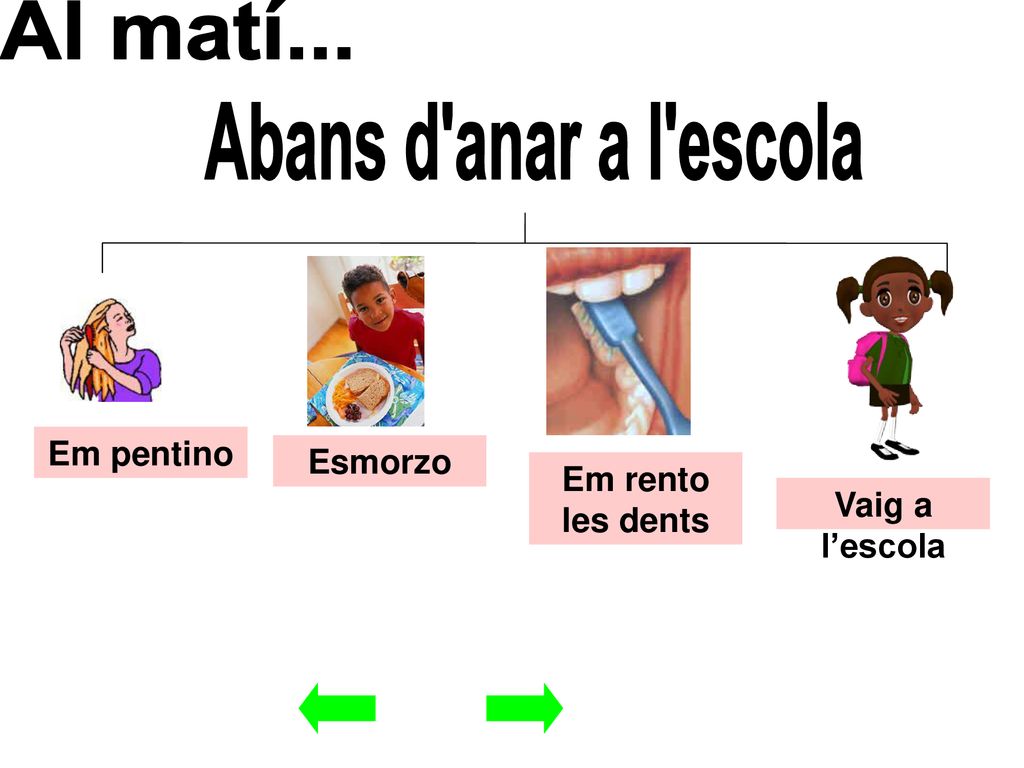 Al matí...

Abans d'anar a l'escola

Em pentino

Esmorzo

Em rento les dents

Vaig a l’escola